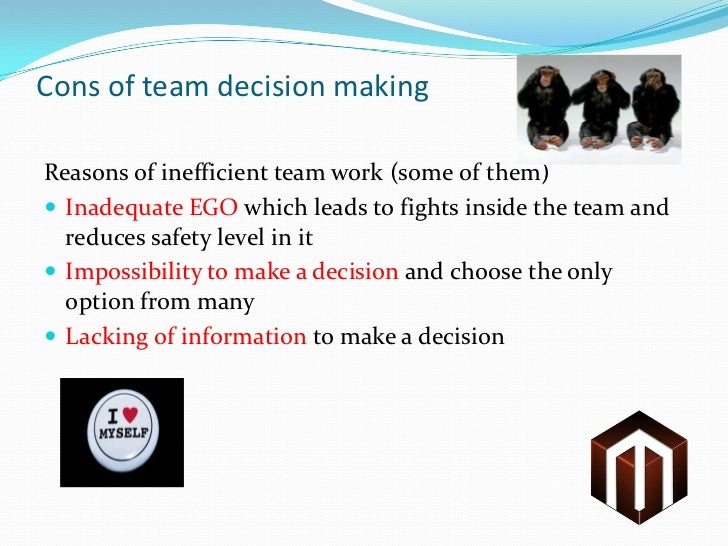 Cons of team decision making

Reasons of inefficient team work (some of them)

- Inadequate EGO which leads to fights inside the team and reduces safety level in it
- Impossibility to make a decision and choose the only option from many
- Lacking of information to make a decision

I ♥ MYSELF